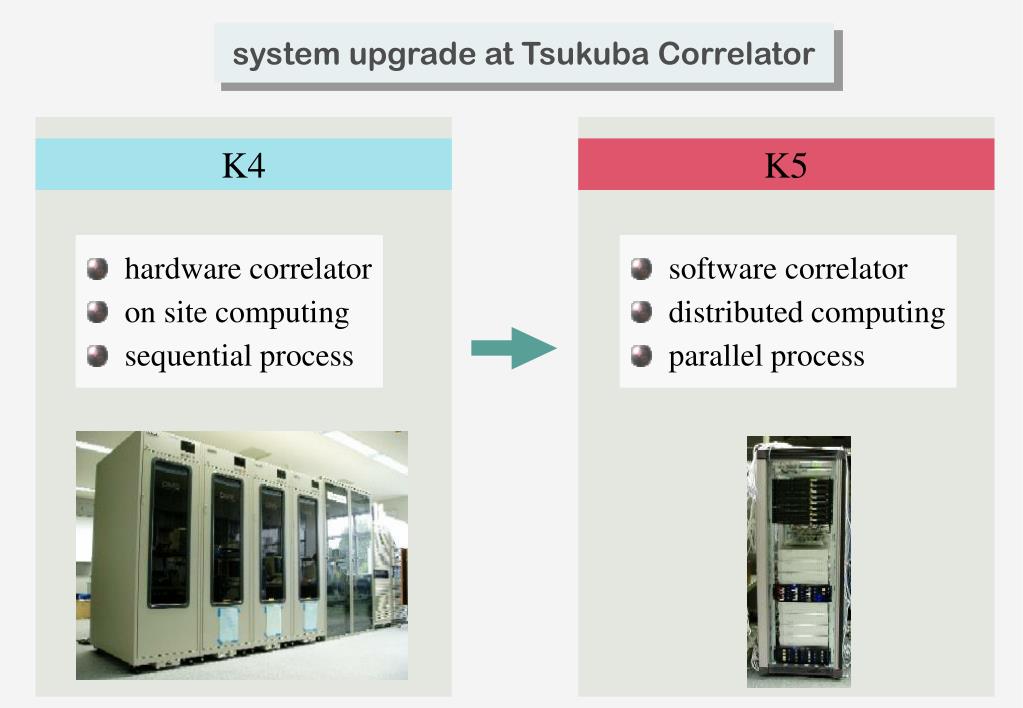 system upgrade at Tsukuba Correlator

K4

hardware correlator
on site computing
sequential process

K5

software correlator
distributed computing
parallel process